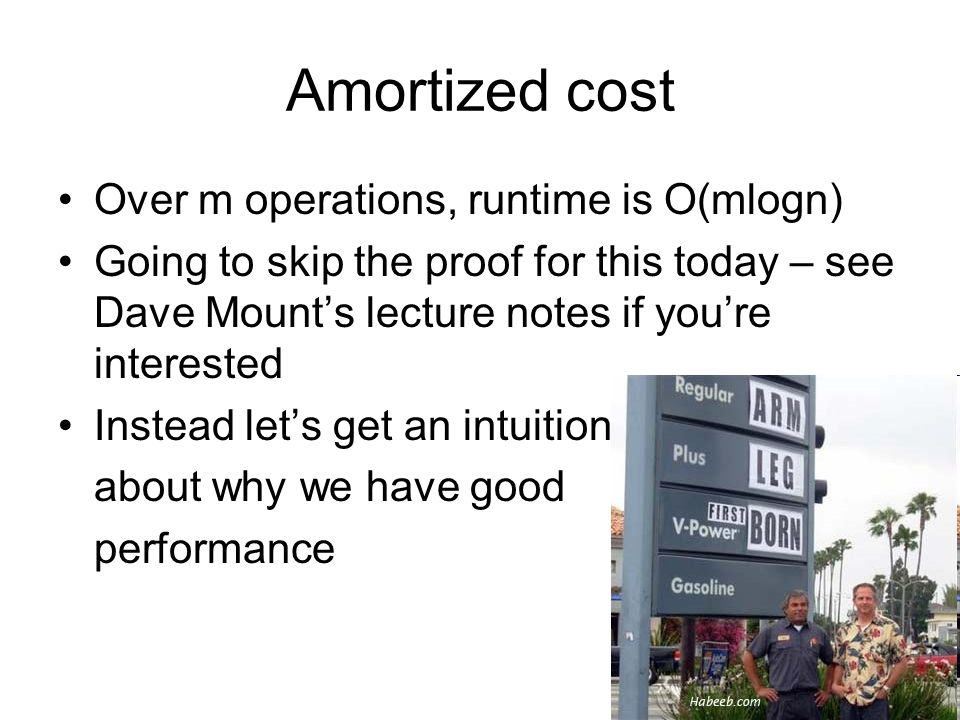 Amortized cost

• Over m operations, runtime is O(mlogn)
• Going to skip the proof for this today – see Dave Mount's lecture notes if you're interested
• Instead let's get an intuition about why we have good performance

Regular ARM
Plus LEG
V-Power FIRST BORN
Gasoline

Habeeb.com